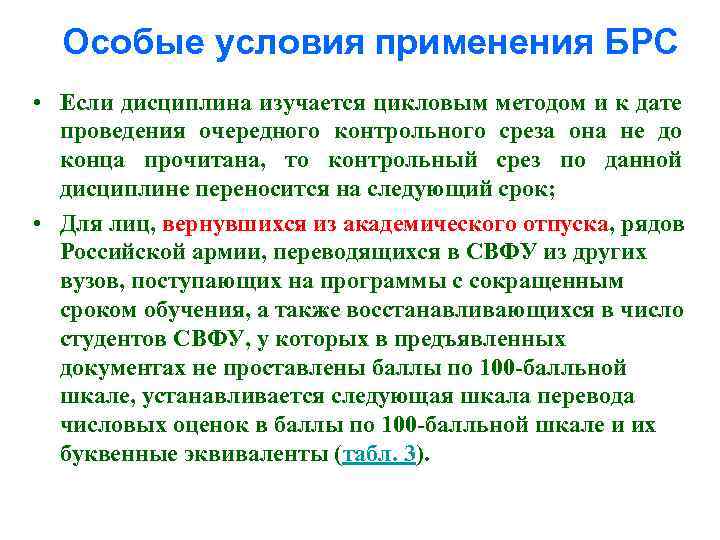 Особые условия применения БРС

• Если дисциплина изучается цикловым методом и к дате проведения очередного контрольного среза она не до конца прочитана, то контрольный срез по данной дисциплине переносится на следующий срок;

• Для лиц, вернувшихся из академического отпуска, рядов Российской армии, переводящихся в СВФУ из других вузов, поступающих на программы с сокращенным сроком обучения, а также восстанавливающихся в число студентов СВФУ, у которых в предъявленных документах не проставлены баллы по 100-балльной шкале, устанавливается следующая шкала перевода числовых оценок в баллы по 100-балльной шкале и их буквенные эквиваленты (табл. 3).